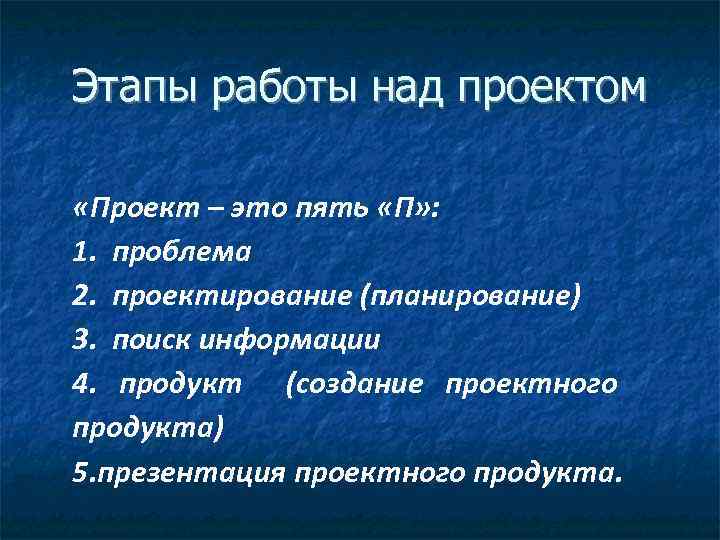 Этапы работы над проектом

«Проект – это пять «П»:
1. проблема
2. проектирование (планирование)
3. поиск информации
4. продукт (создание проектного продукта)
5.презентация проектного продукта.